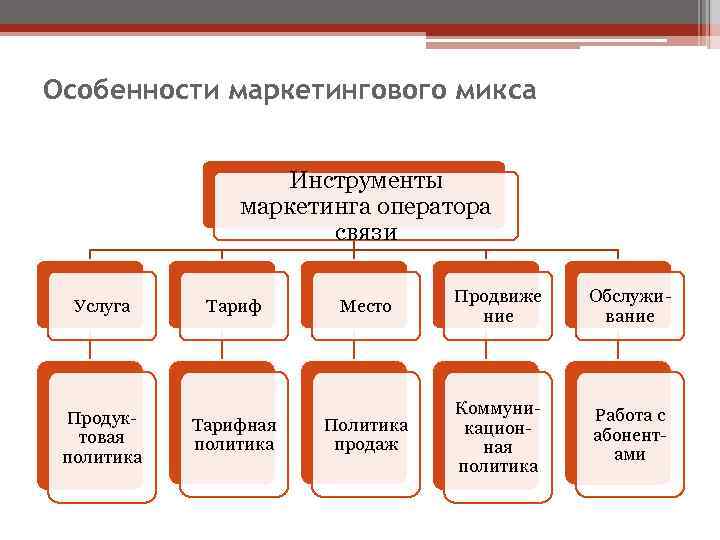 Особенности маркетингового микса

Инструменты маркетинга оператора связи

Услуга

Тариф

Место

Продвижение

Обслуживание

Продуктовая политика

Тарифная политика

Политика продаж

Коммуникационная политика

Работа с абонентами